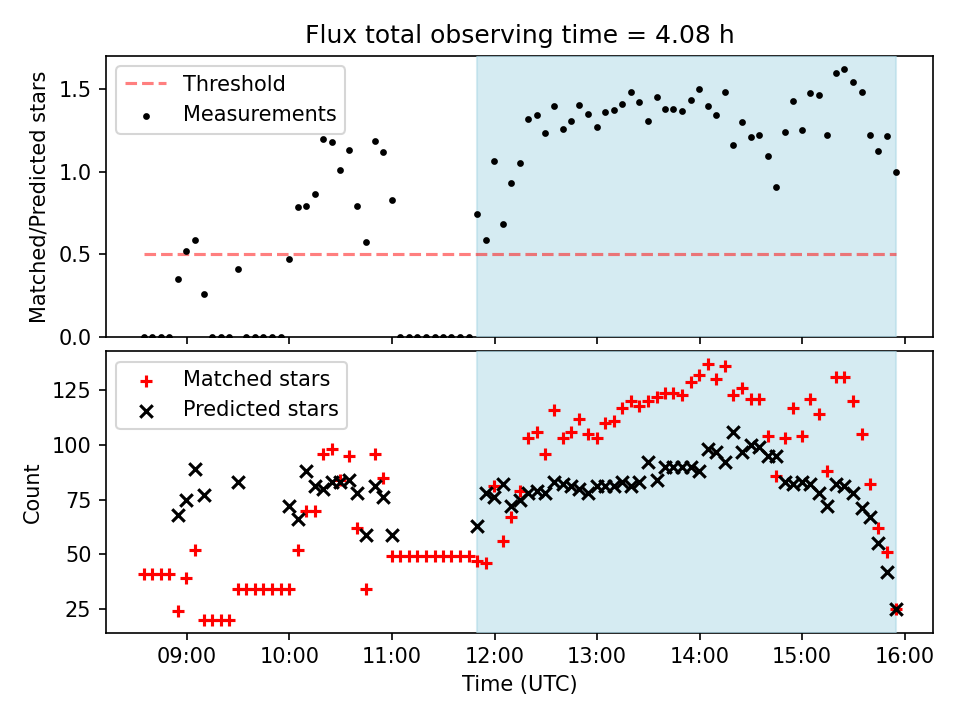 Flux total observing time = 4.08 h

Threshold
Measurements

Matched/Predicted stars

1.5
1.0
0.5
0.0

Matched stars
Predicted stars

Count

125
100
75
50
25

09:00 10:00 11:00 12:00 13:00 14:00 15:00 16:00

Time (UTC)